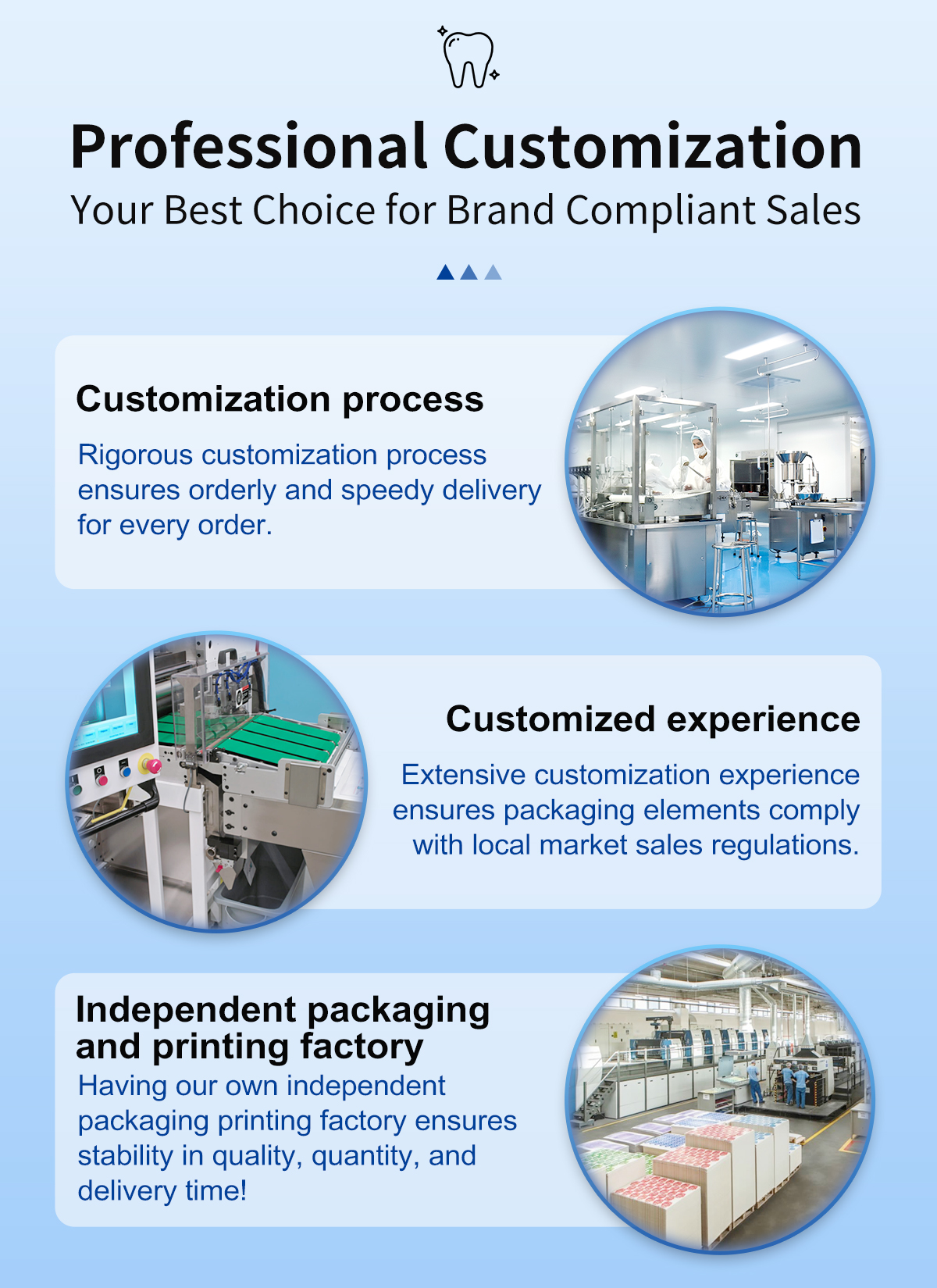 Professional Customization
Your Best Choice for Brand Compliant Sales

Customization process

Rigorous customization process ensures orderly and speedy delivery for every order.

Customized experience

Extensive customization experience ensures packaging elements comply with local market sales regulations.

Independent packaging and printing factory

Having our own independent packaging printing factory ensures stability in quality, quantity, and delivery time!